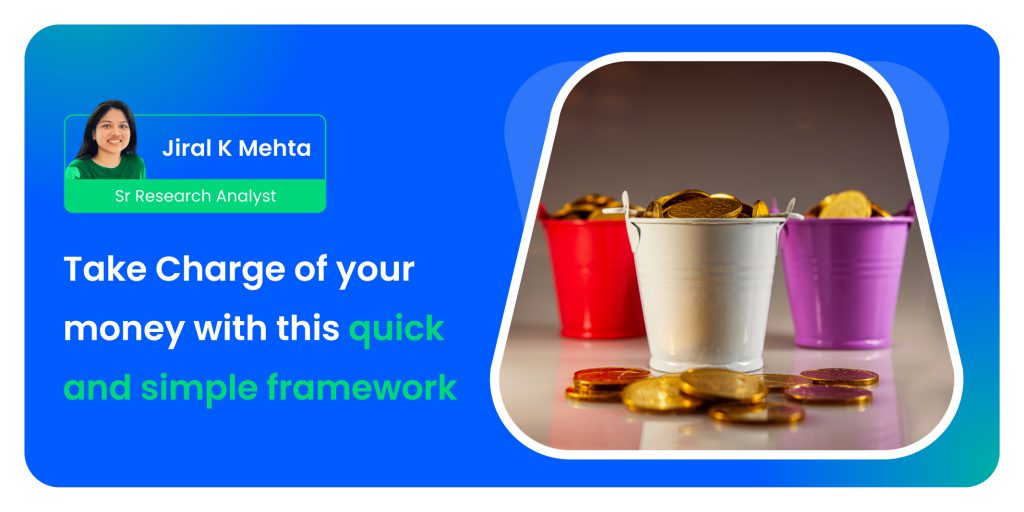 Jiral K Mehta
Sr Research Analyst

Take Charge of your money with this quick and simple framework